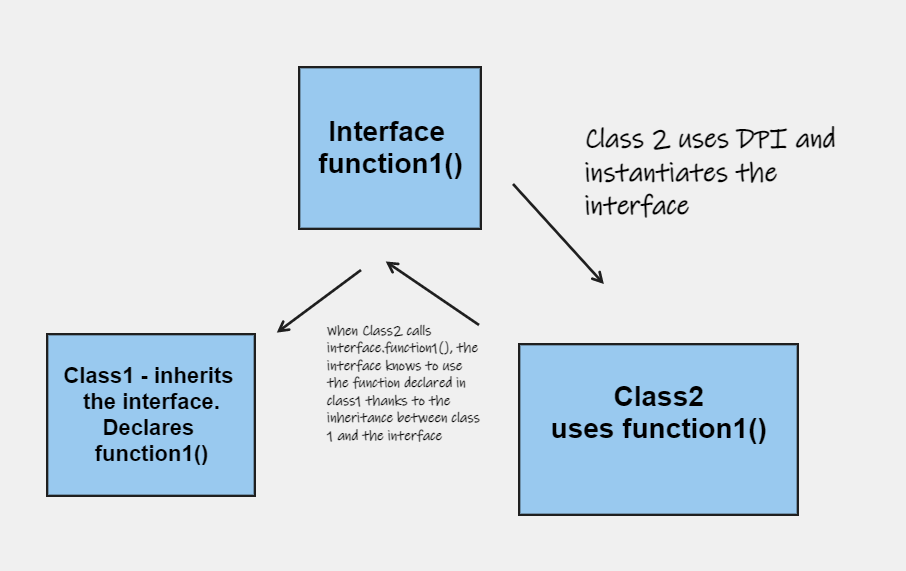 Interface
function1()

Class 2 uses DPI and instantiates the interface

Class1 - inherits the interface. Declares function1()

When Class2 calls interface.function1(), the interface knows to use the function declared in class1 thanks to the inheritance between class 1 and the interface

Class2
uses function1()